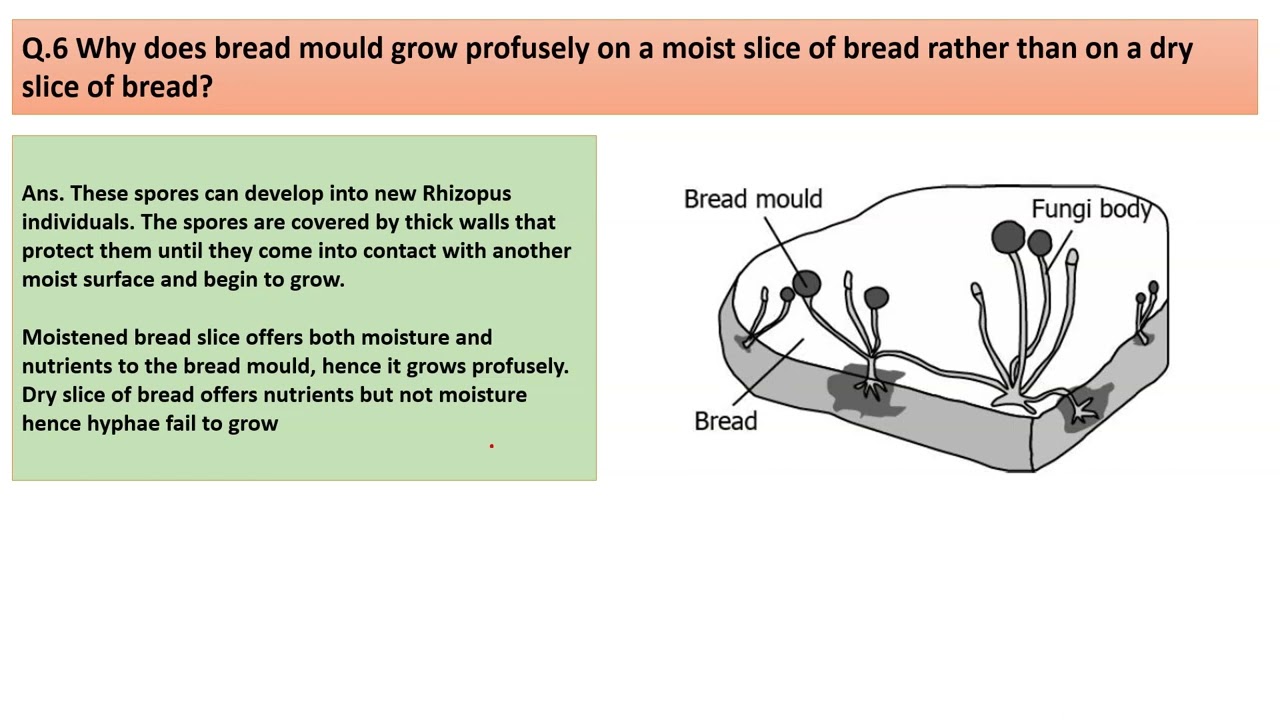 Q.6 Why does bread mould grow profusely on a moist slice of bread rather than on a dry slice of bread?

Ans. These spores can develop into new Rhizopus individuals. The spores are covered by thick walls that protect them until they come into contact with another moist surface and begin to grow.

Moistened bread slice offers both moisture and nutrients to the bread mould, hence it grows profusely. Dry slice of bread offers nutrients but not moisture hence hyphae fail to grow

Bread mould
Fungi body
Bread